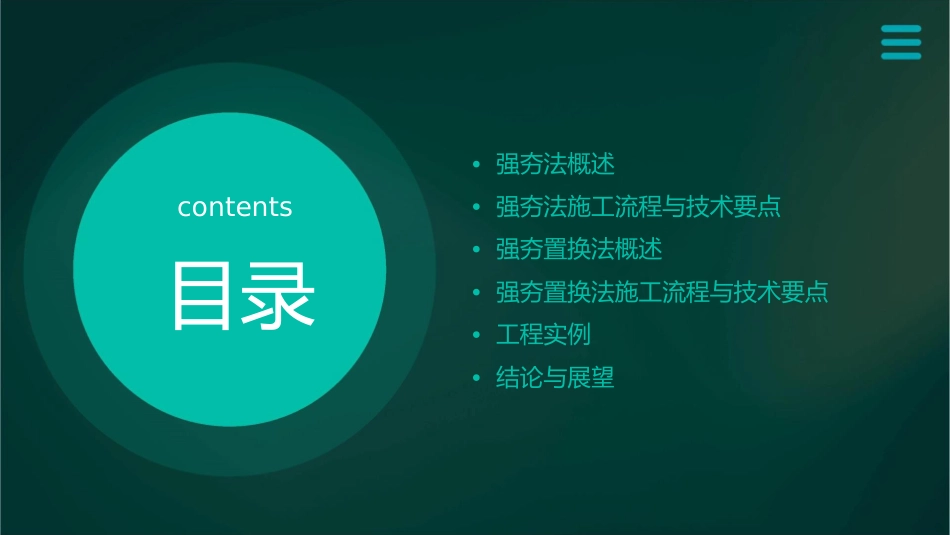 contents

目录

• 强夯法概述
• 强夯法施工流程与技术要点
• 强夯置换法概述
• 强夯置换法施工流程与技术要点
• 工程实例
• 结论与展望